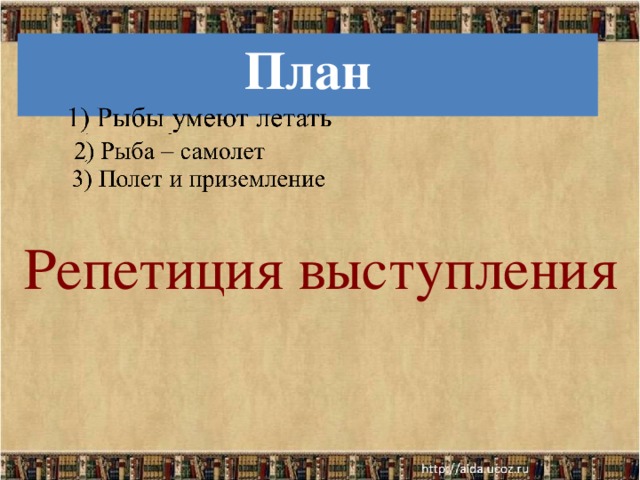 План

1) Рыбы умеют летать

2) Рыба – самолет

3) Полет и приземление

Репетиция выступления

http://aida.ucoz.ru